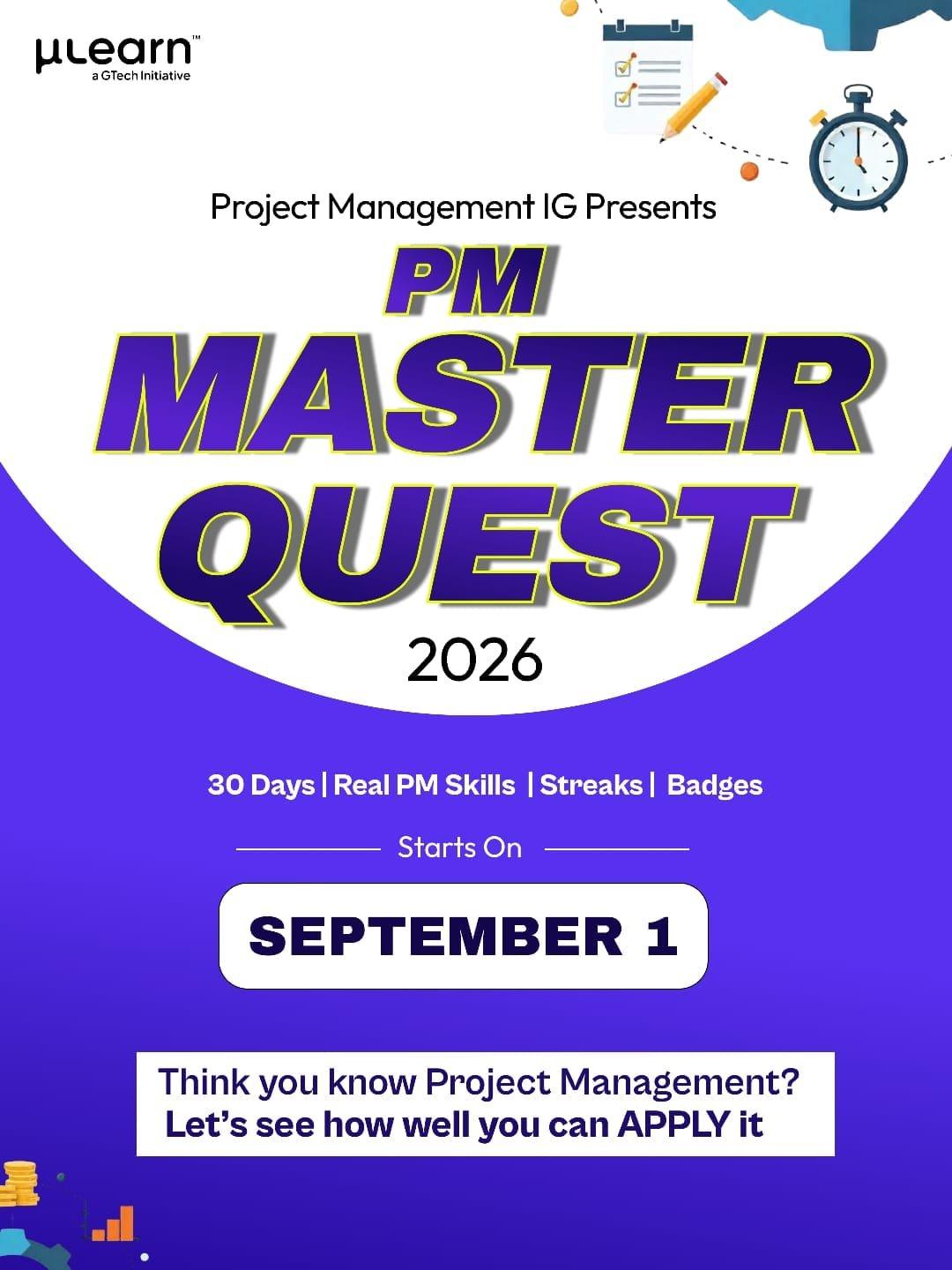 µLearn™
a GTech Initiative

Project Management IG Presents

PM
MASTER
QUEST
2026

30 Days | Real PM Skills | Streaks | Badges

Starts On

SEPTEMBER 1

Think you know Project Management?
Let's see how well you can APPLY it